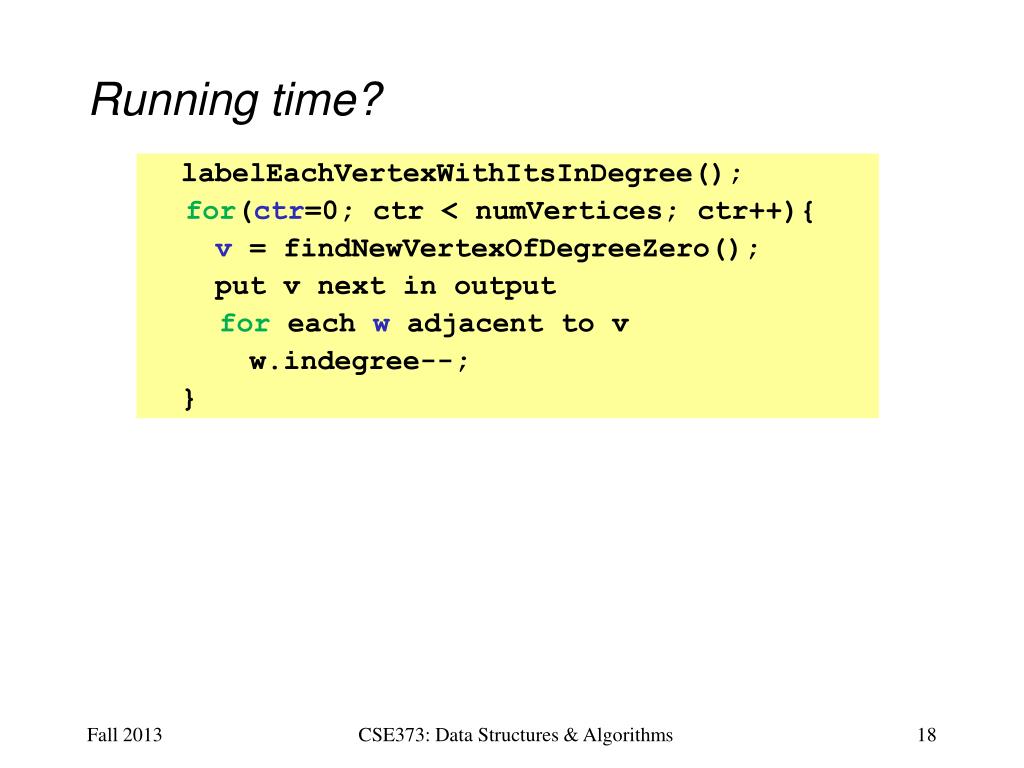 Running time?

labelEachVertexWithItsInDegree();
for(ctr=0; ctr < numVertices; ctr++){
v = findNewVertexOfDegreeZero();
put v next in output
for each w adjacent to v
w.indegree--;
}

Fall 2013

CSE373: Data Structures & Algorithms

18